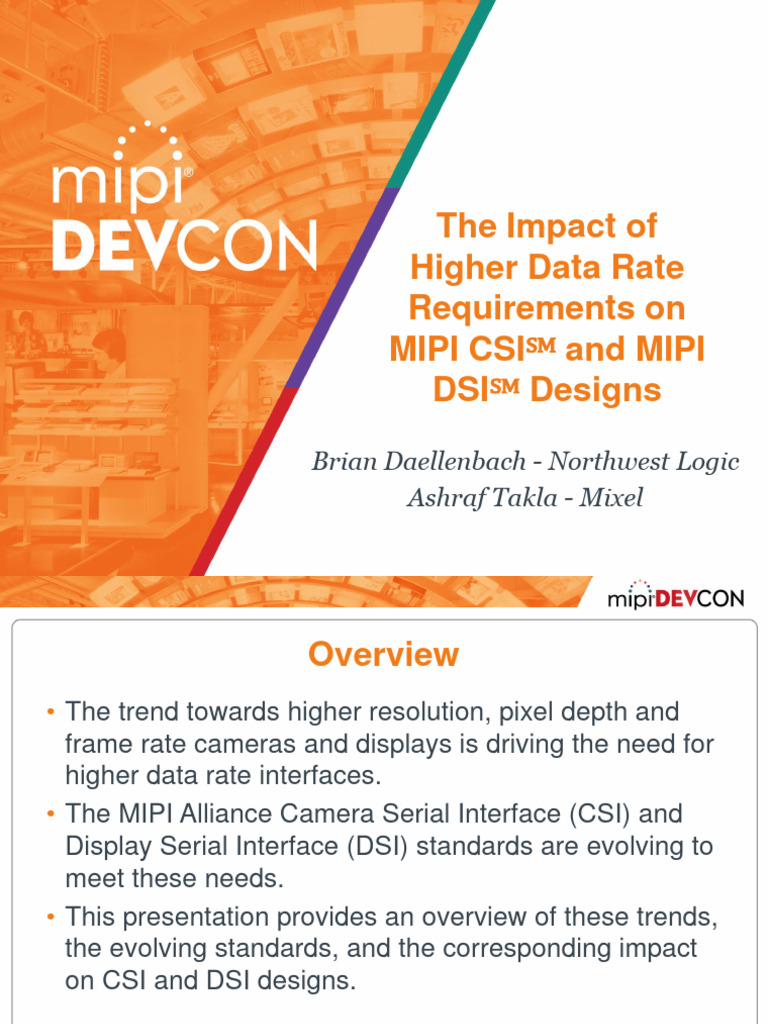 mipi®
DEVCON

The Impact of Higher Data Rate Requirements on MIPI CSI℠ and MIPI DSI℠ Designs

Brian Daellenbach - Northwest Logic
Ashraf Takla - Mixel

mipi DEVCON

Overview

• The trend towards higher resolution, pixel depth and frame rate cameras and displays is driving the need for higher data rate interfaces.
• The MIPI Alliance Camera Serial Interface (CSI) and Display Serial Interface (DSI) standards are evolving to meet these needs.
• This presentation provides an overview of these trends, the evolving standards, and the corresponding impact on CSI and DSI designs.